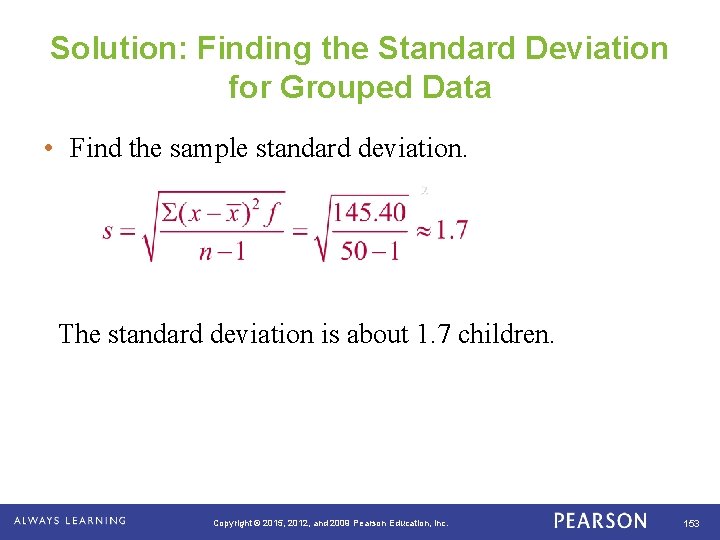 Solution: Finding the Standard Deviation for Grouped Data

• Find the sample standard deviation.

$s = \sqrt{\frac{\Sigma(x-\bar{x})^2 f}{n-1}} = \sqrt{\frac{145.40}{50-1}} \approx 1.7$

The standard deviation is about 1.7 children.

ALWAYS LEARNING Copyright © 2015, 2012, and 2009 Pearson Education, Inc. PEARSON 153